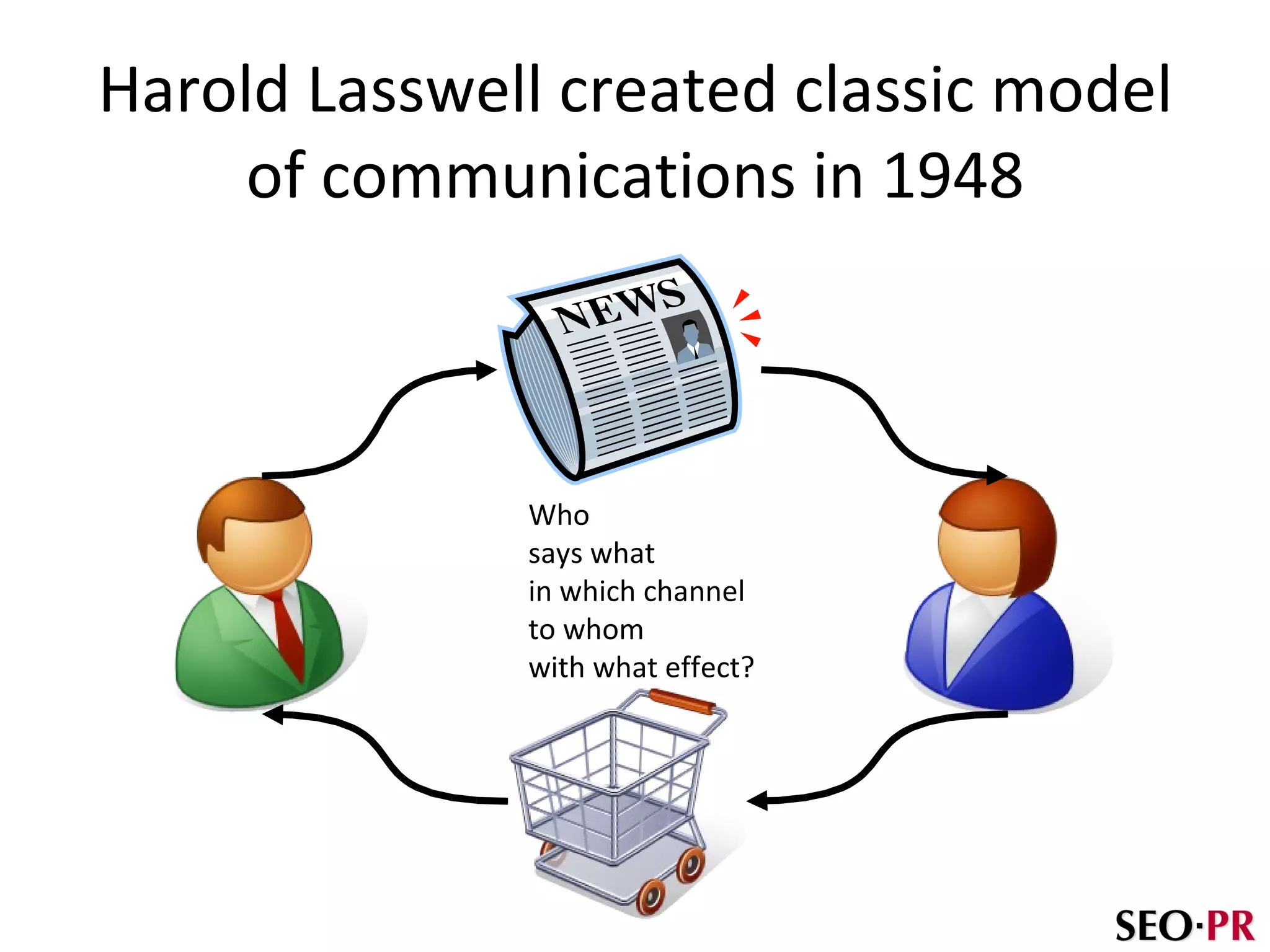 Harold Lasswell created classic model of communications in 1948

NEWS

Who
says what
in which channel
to whom
with what effect?

SEO·PR